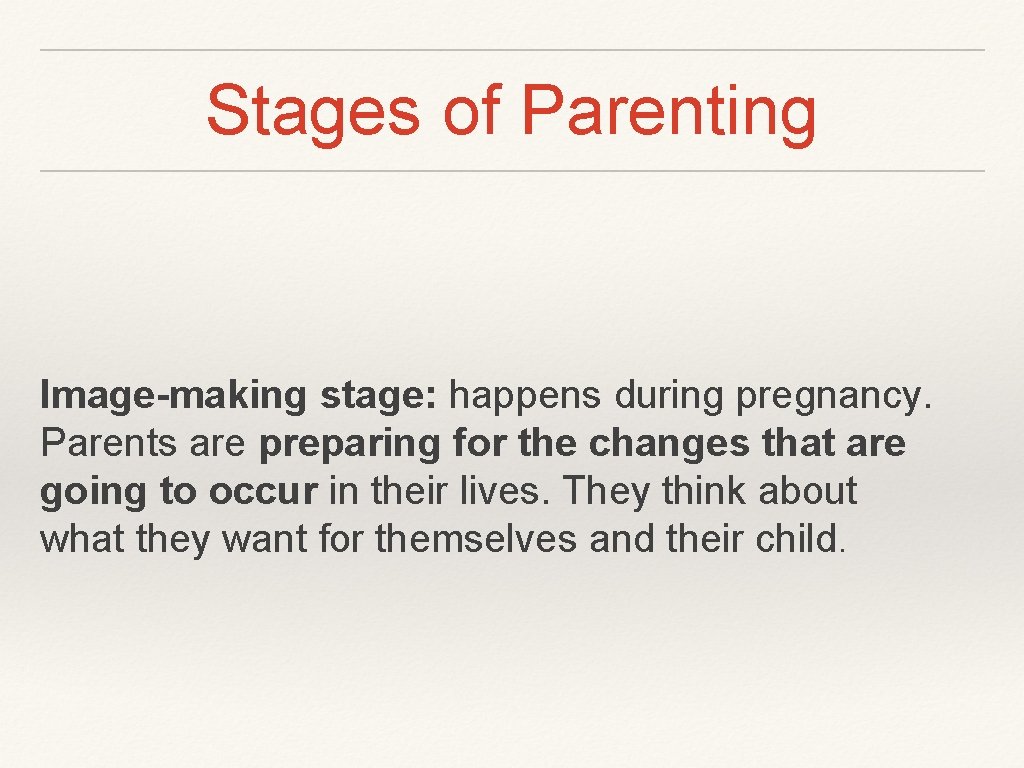 Stages of Parenting

Image-making stage: happens during pregnancy. Parents are preparing for the changes that are going to occur in their lives. They think about what they want for themselves and their child.